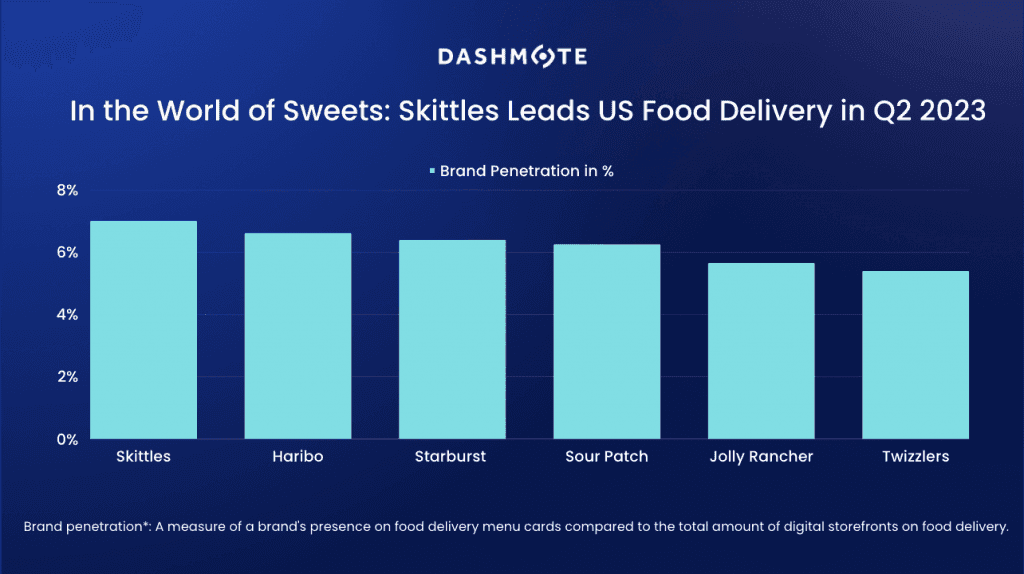 DASHMOTE

In the World of Sweets: Skittles Leads US Food Delivery in Q2 2023

Brand Penetration in %

8%
6%
4%
2%
0%

Skittles
Haribo
Starburst
Sour Patch
Jolly Rancher
Twizzlers

Brand penetration*: A measure of a brand's presence on food delivery menu cards compared to the total amount of digital storefronts on food delivery.